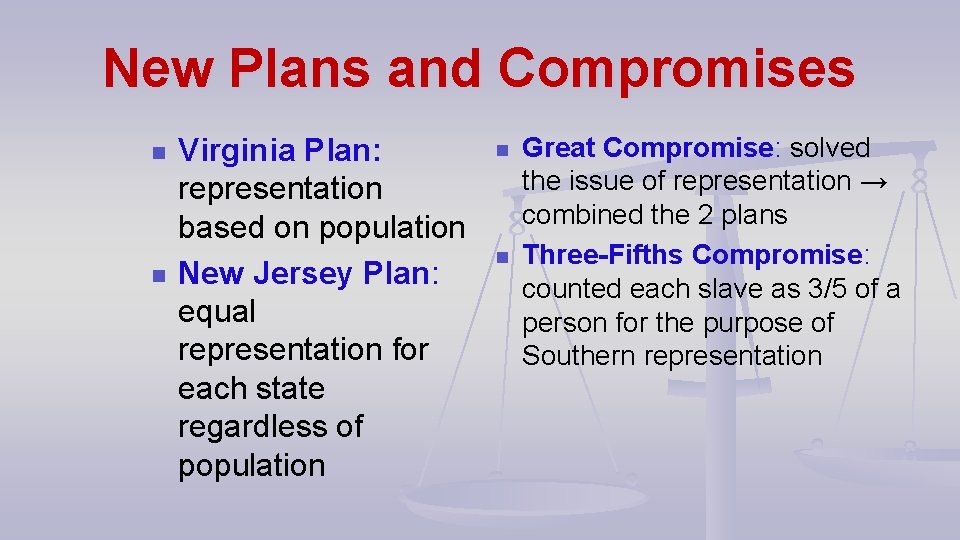 New Plans and Compromises

- Virginia Plan: representation based on population
- New Jersey Plan: equal representation for each state regardless of population

- Great Compromise: solved the issue of representation → combined the 2 plans
- Three-Fifths Compromise: counted each slave as 3/5 of a person for the purpose of Southern representation